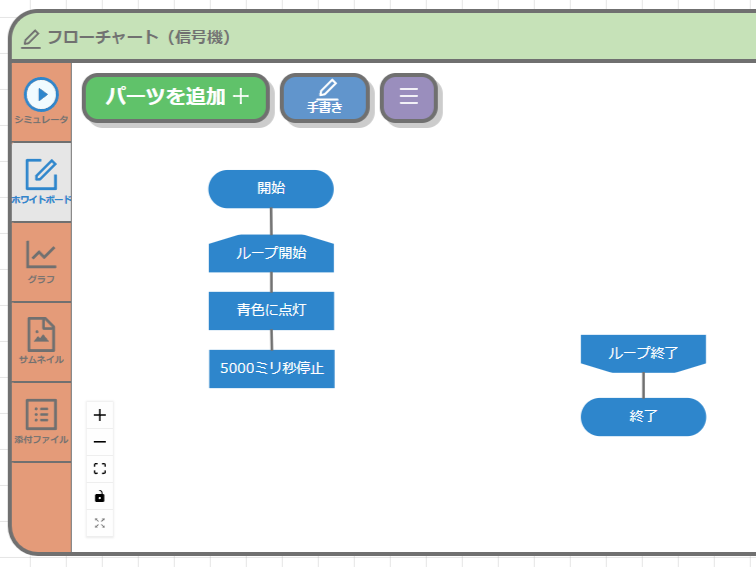 フローチャート（信号機）

シミュレータ
ホワイトボード
グラフ
サムネイル
添付ファイル

パーツを追加 ＋
手書き

開始
ループ開始
青色に点灯
5000ミリ秒停止

ループ終了
終了

+
−